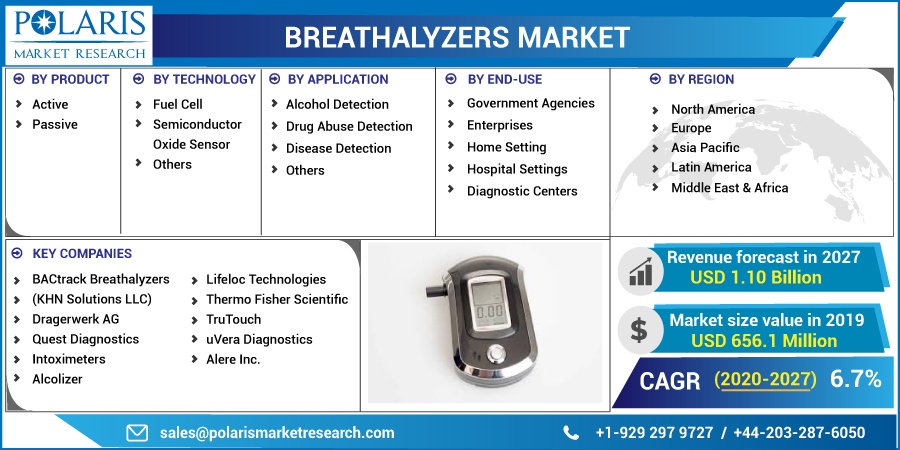 POLARIS
MARKET RESEARCH

BREATHALYZERS MARKET

BY PRODUCT
Active
Passive

BY TECHNOLOGY
Fuel Cell
Semiconductor Oxide Sensor
Others

BY APPLICATION
Alcohol Detection
Drug Abuse Detection
Disease Detection
Others

BY END-USE
Government Agencies
Enterprises
Home Setting
Hospital Settings
Diagnostic Centers

BY REGION
North America
Europe
Asia Pacific
Latin America
Middle East & Africa

KEY COMPANIES
BACtrack Breathalyzers (KHN Solutions LLC)
Dragerwerk AG
Quest Diagnostics
Intoximeters
Alcolizer
Lifeloc Technologies
Thermo Fisher Scientific
TruTouch
uVera Diagnostics
Alere Inc.

0.00

Revenue forecast in 2027
USD 1.10 Billion

Market size value in 2019
USD 656.1 Million

CAGR (2020-2027) 6.7%

sales@polarismarketresearch.com

+1-929 297 9727 / +44-203-287-6050